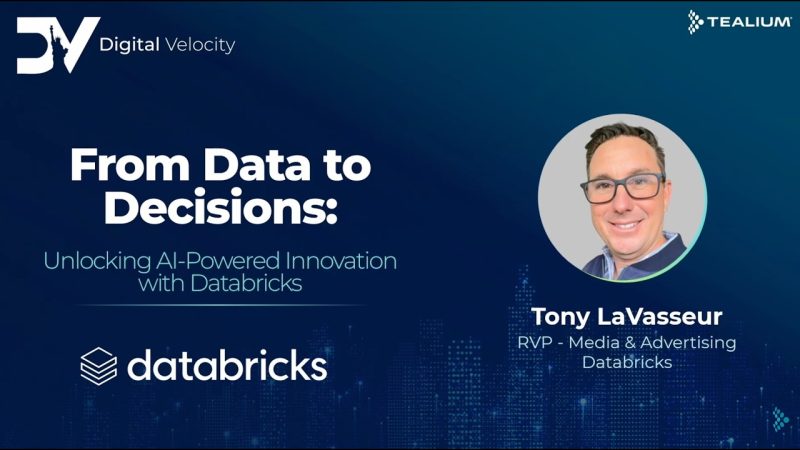 DV Digital Velocity

TEALIUM

From Data to Decisions:

Unlocking AI-Powered Innovation with Databricks

databricks

Tony LaVasseur
RVP - Media & Advertising
Databricks